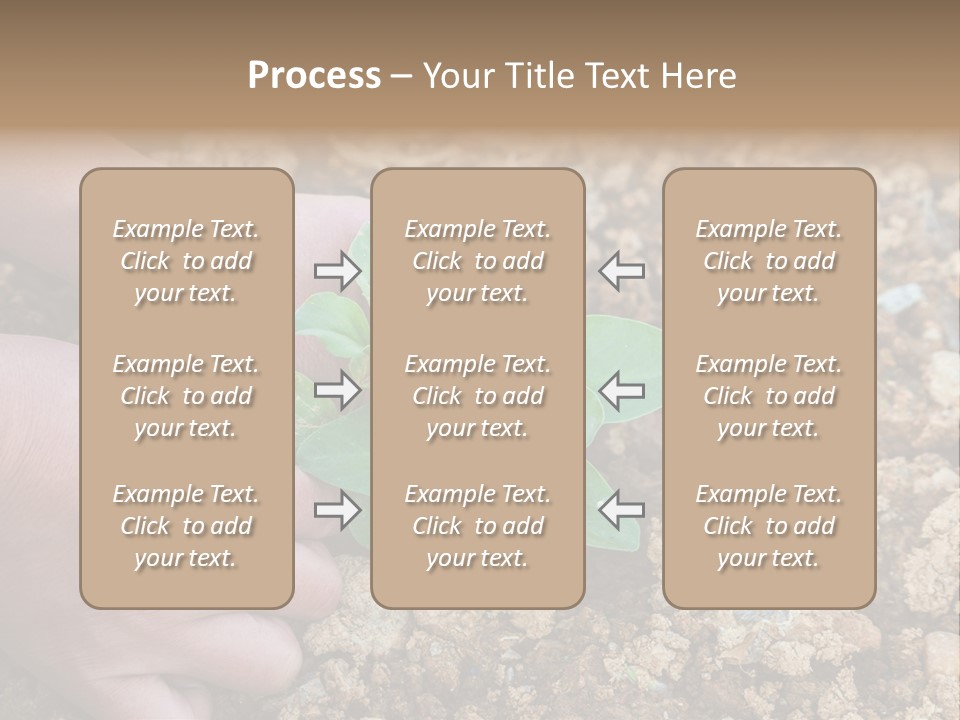 Process – Your Title Text Here

Example Text. Click to add your text.

Example Text. Click to add your text.

Example Text. Click to add your text.

Example Text. Click to add your text.

Example Text. Click to add your text.

Example Text. Click to add your text.

Example Text. Click to add your text.

Example Text. Click to add your text.

Example Text. Click to add your text.